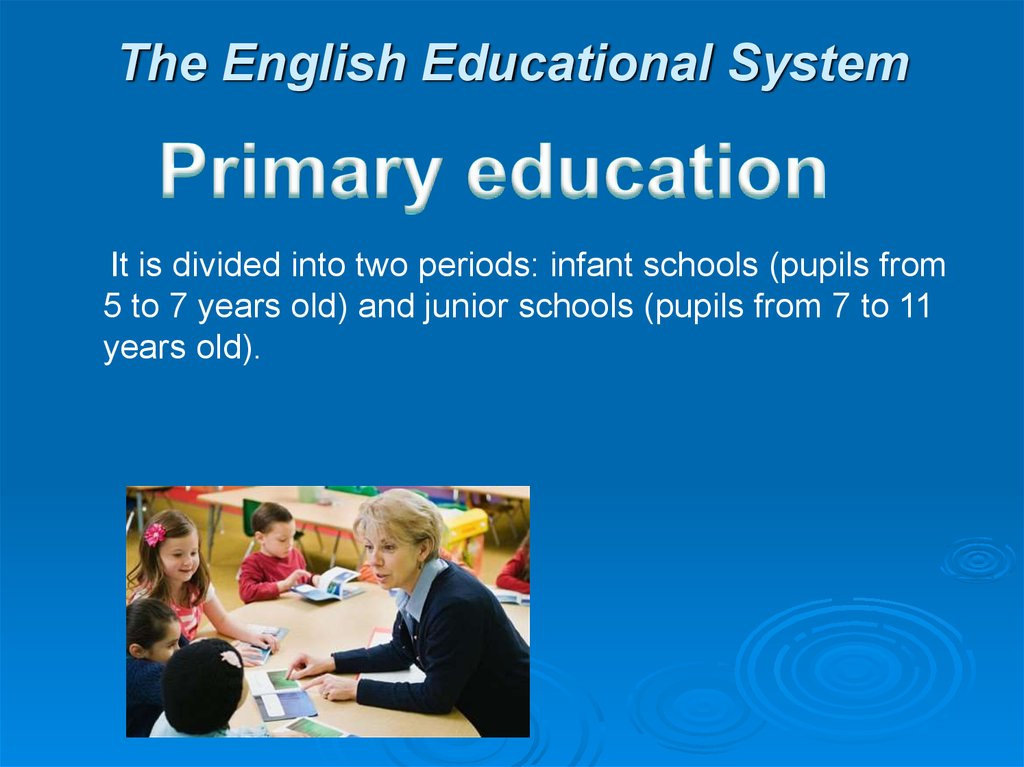 The English Educational System

Primary education

It is divided into two periods: infant schools (pupils from 5 to 7 years old) and junior schools (pupils from 7 to 11 years old).